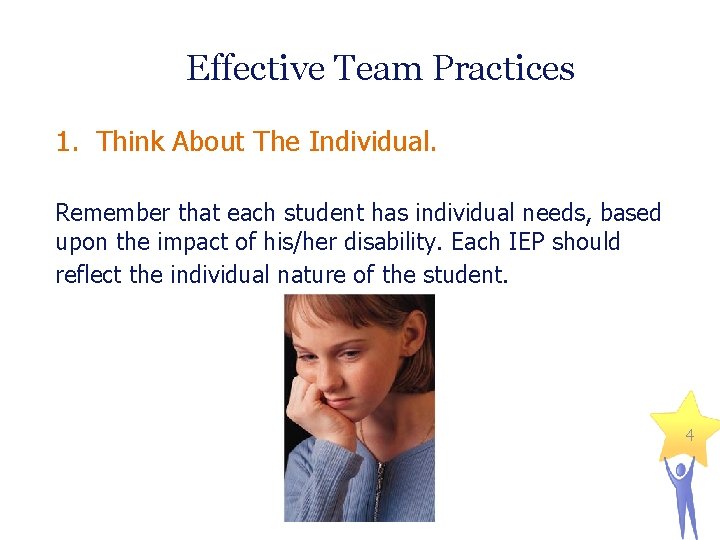 Effective Team Practices

1. Think About The Individual.

Remember that each student has individual needs, based upon the impact of his/her disability. Each IEP should reflect the individual nature of the student.

4